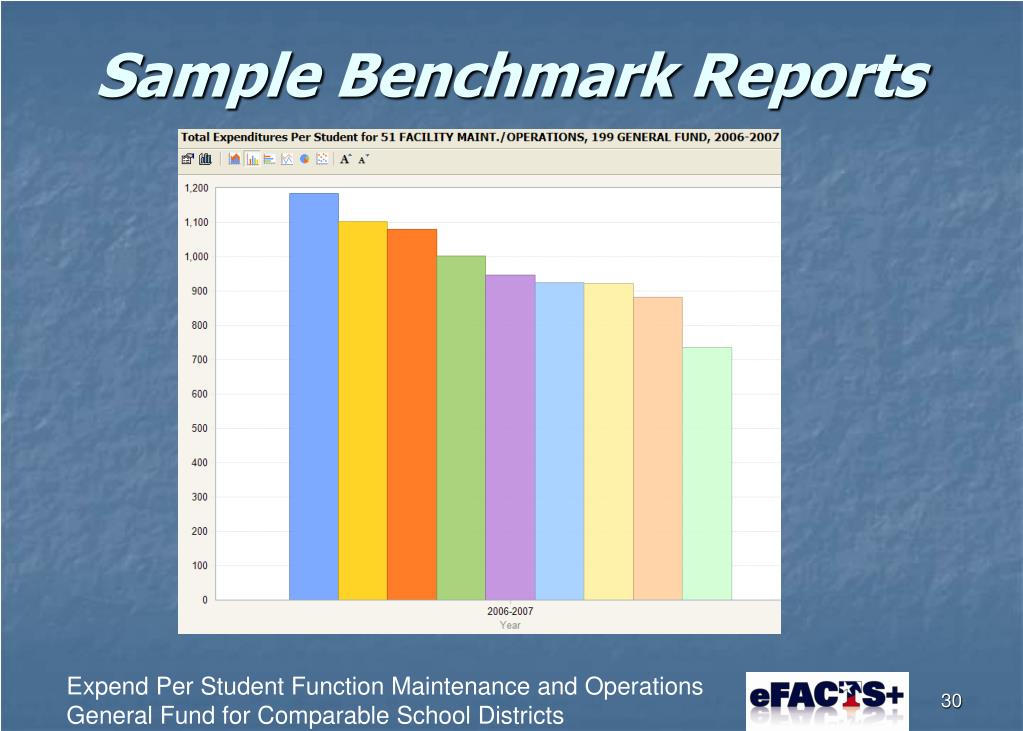 Sample Benchmark Reports

Total Expenditures Per Student for 51 FACILITY MAINT./OPERATIONS, 199 GENERAL FUND, 2006-2007

A A

1,200
1,100
1,000
900
800
700
600
500
400
300
200
100
0

2006-2007
Year

Expend Per Student Function Maintenance and Operations General Fund for Comparable School Districts

eFACTS+

30